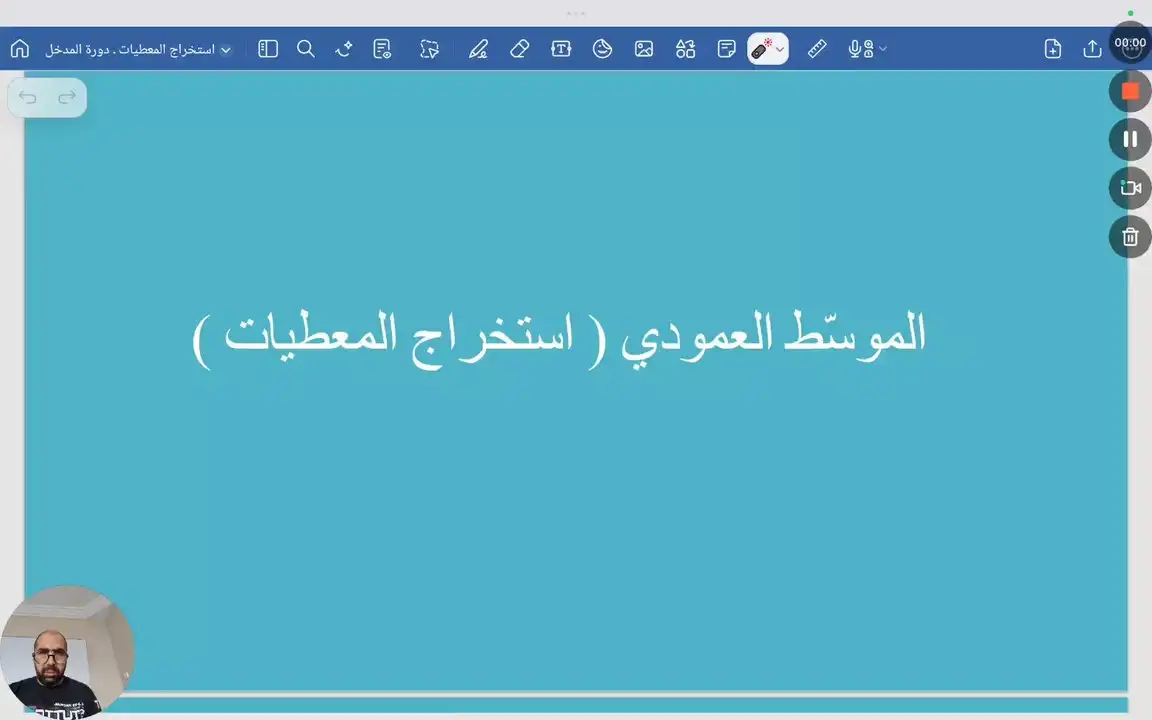 استخراج المعطيات . دورة المدخل

00:00

الموسّط العمودي ( استخراج المعطيات )